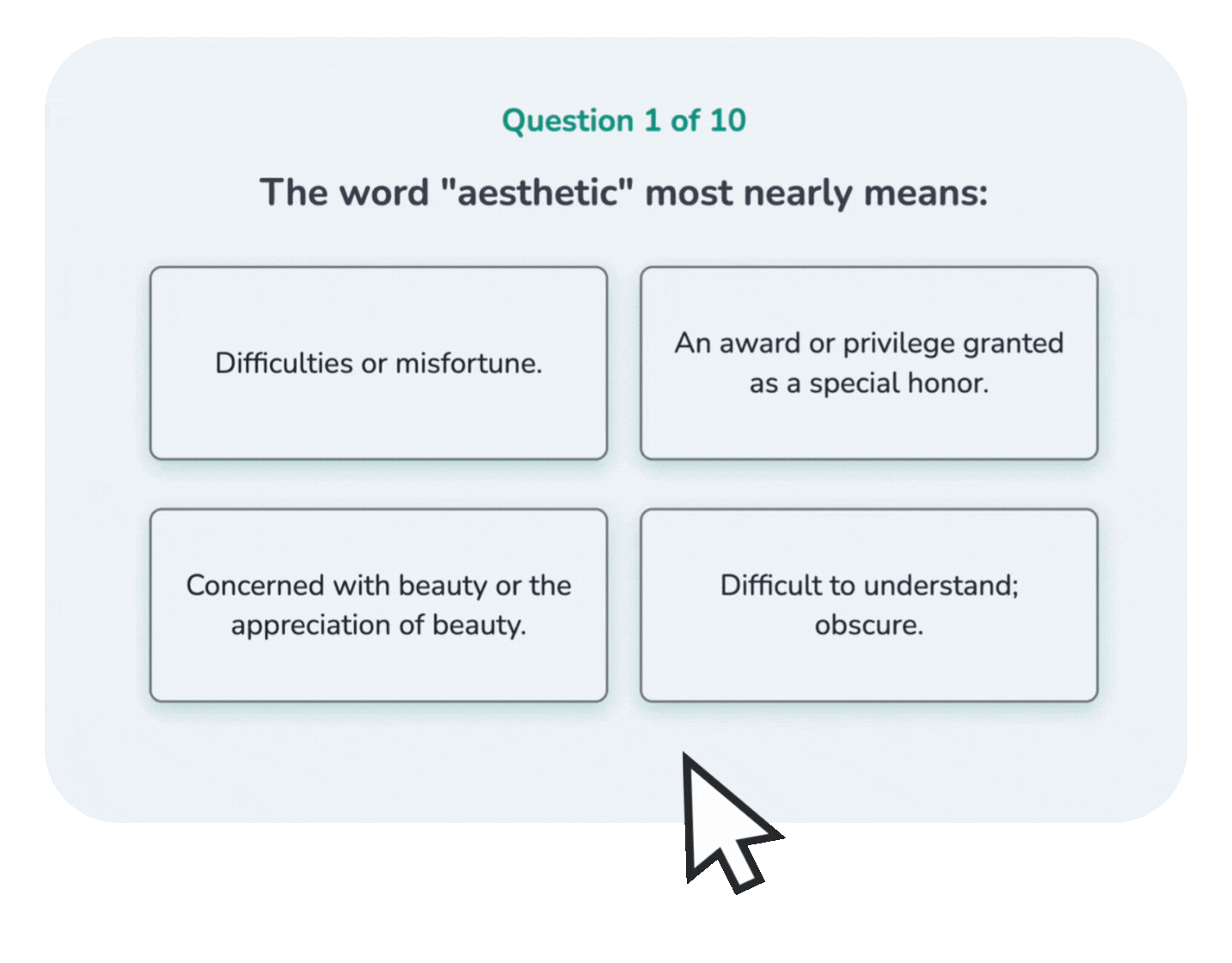 Question 1 of 10

The word "aesthetic" most nearly means:

Difficulties or misfortune.

An award or privilege granted as a special honor.

Concerned with beauty or the appreciation of beauty.

Difficult to understand; obscure.